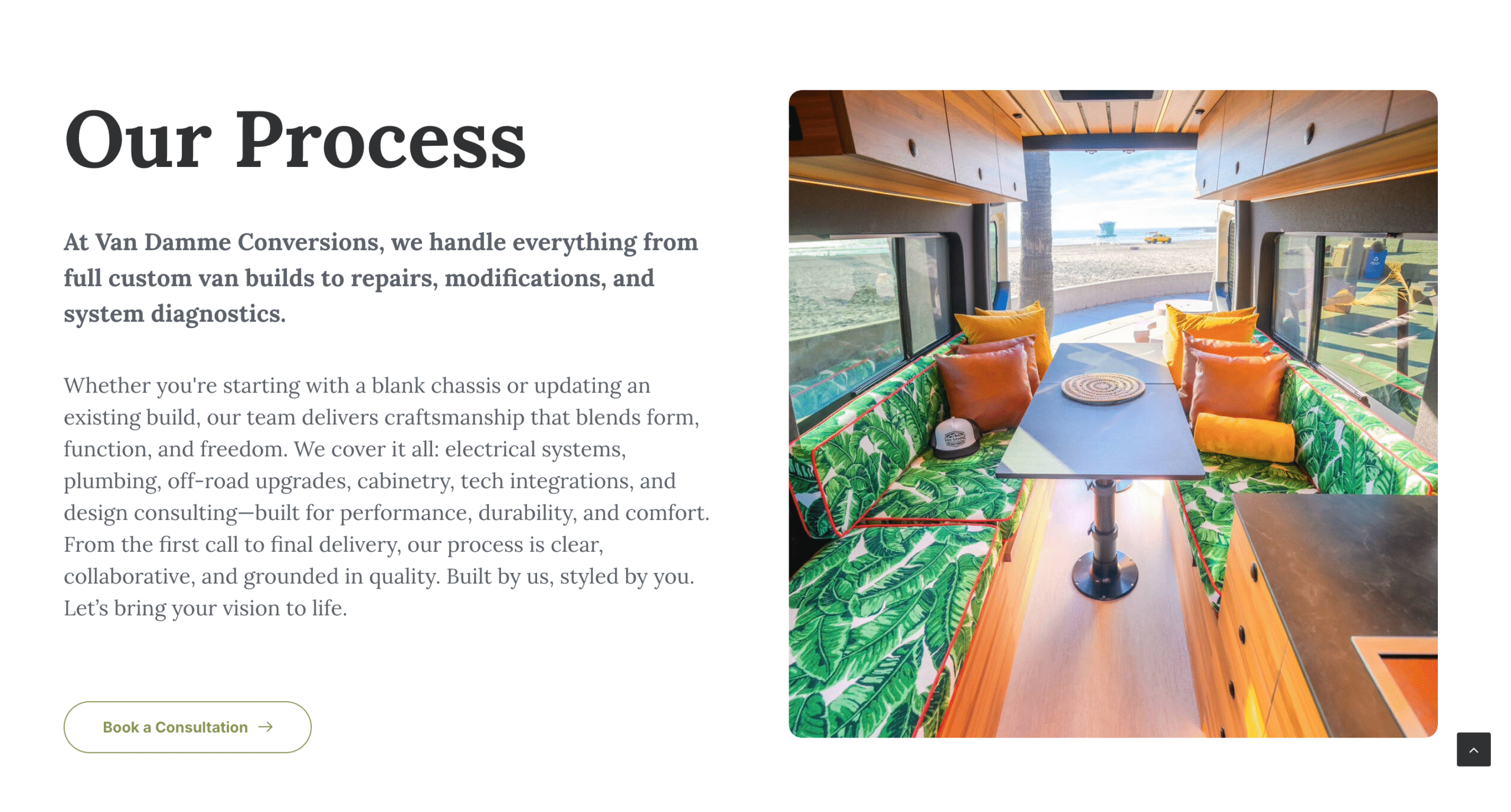 Our Process

At Van Damme Conversions, we handle everything from full custom van builds to repairs, modifications, and system diagnostics.

Whether you're starting with a blank chassis or updating an existing build, our team delivers craftsmanship that blends form, function, and freedom. We cover it all: electrical systems, plumbing, off-road upgrades, cabinetry, tech integrations, and design consulting—built for performance, durability, and comfort. From the first call to final delivery, our process is clear, collaborative, and grounded in quality. Built by us, styled by you. Let’s bring your vision to life.

Book a Consultation →